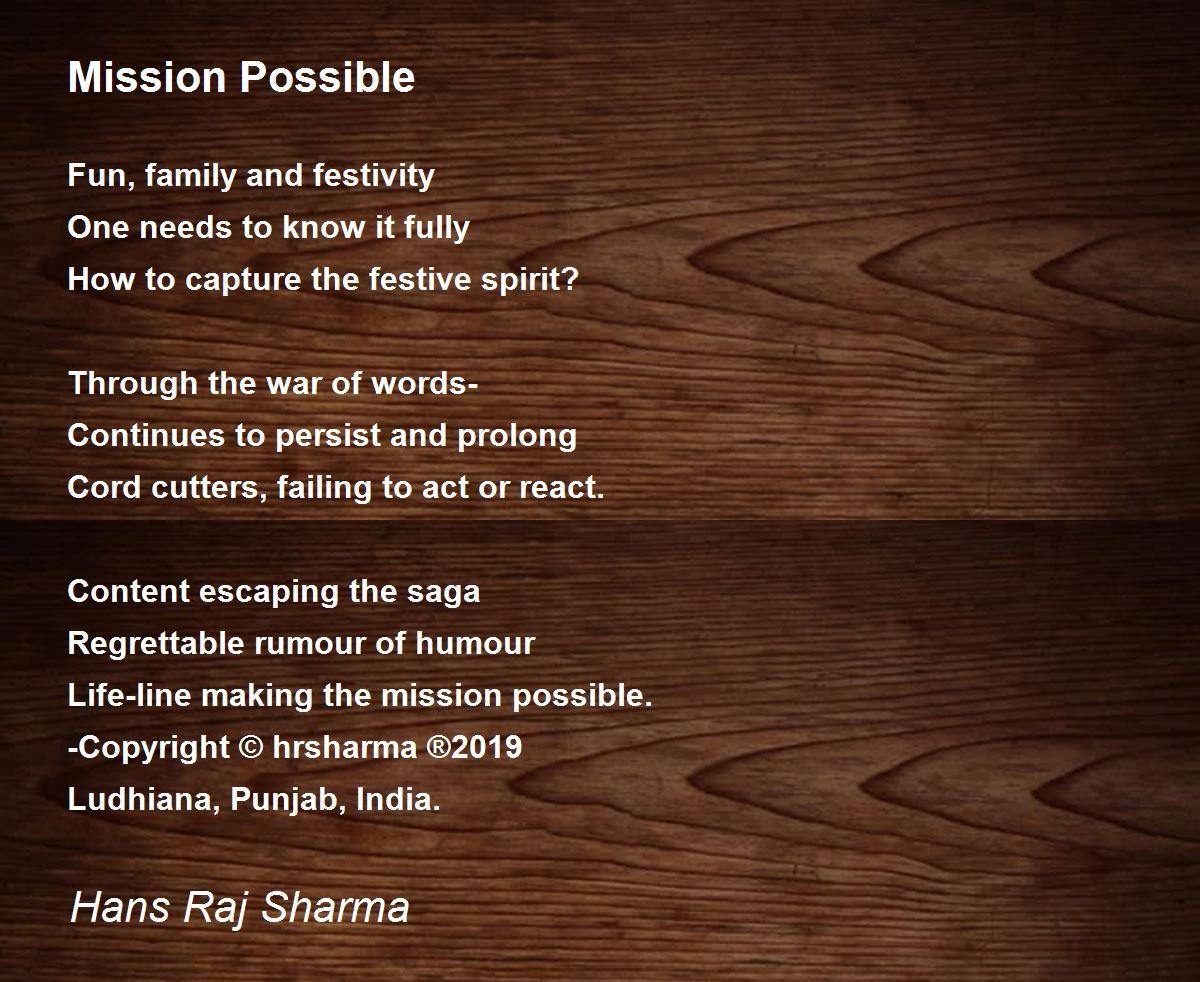 Mission Possible

Fun, family and festivity
One needs to know it fully
How to capture the festive spirit?

Through the war of words-
Continues to persist and prolong
Cord cutters, failing to act or react.

Content escaping the saga
Regrettable rumour of humour
Life-line making the mission possible.
-Copyright © hrsharma ®2019
Ludhiana, Punjab, India.

Hans Raj Sharma